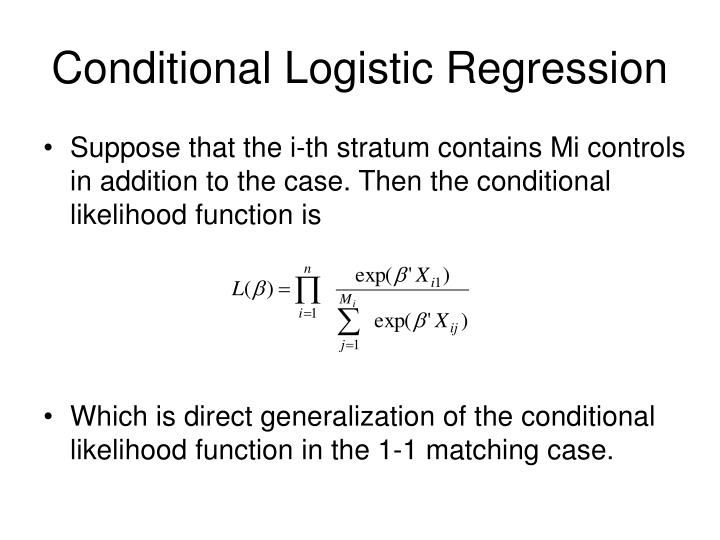 Conditional Logistic Regression

• Suppose that the i-th stratum contains Mi controls in addition to the case. Then the conditional likelihood function is

$L(\beta) = \prod_{i=1}^{n} \frac{\exp(\beta' X_{i1})}{\sum_{j=1}^{M_i} \exp(\beta' X_{ij})}$

• Which is direct generalization of the conditional likelihood function in the 1-1 matching case.